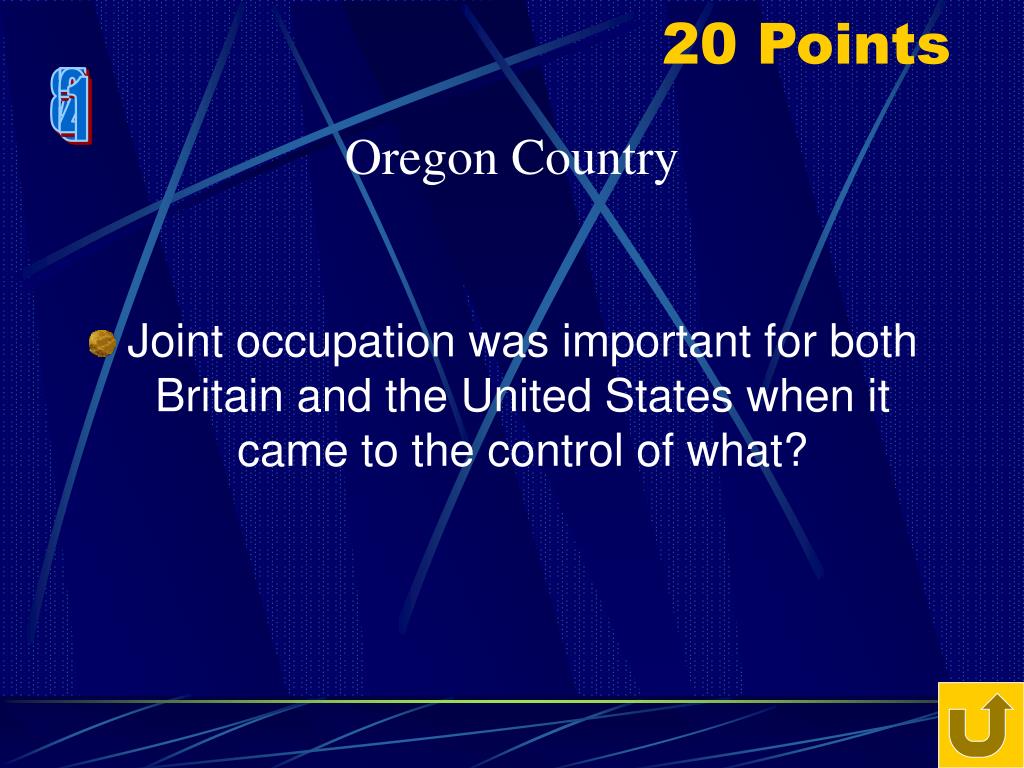 20 Points

Oregon Country

Joint occupation was important for both Britain and the United States when it came to the control of what?